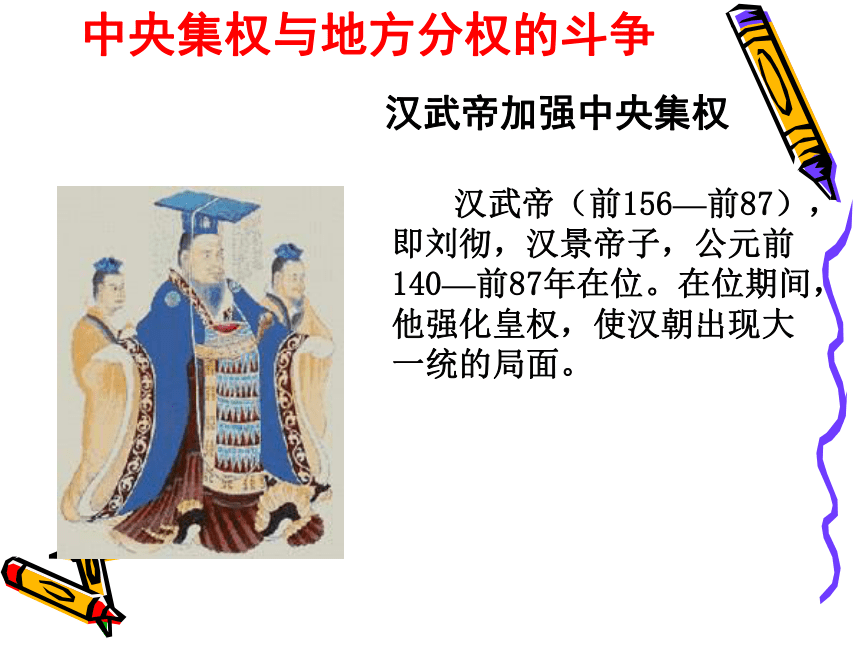 中央集权与地方分权的斗争

汉武帝加强中央集权

汉武帝（前156—前87），即刘彻，汉景帝子，公元前140—前87年在位。在位期间，他强化皇权，使汉朝出现大一统的局面。